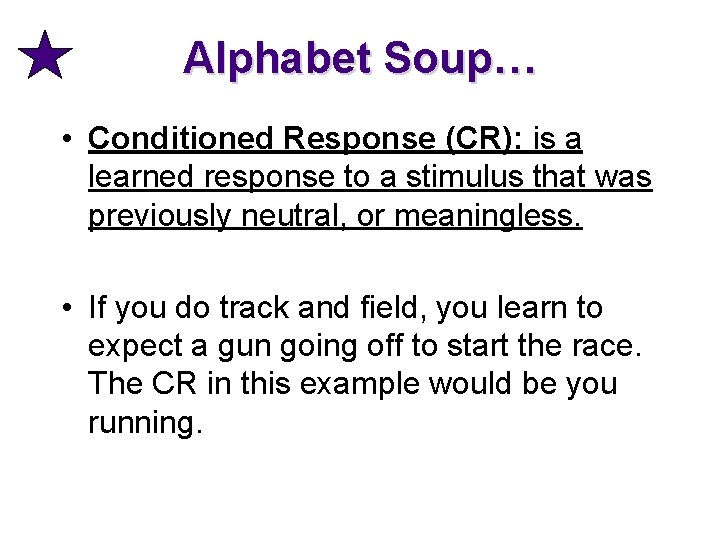 Alphabet Soup…

• Conditioned Response (CR): is a learned response to a stimulus that was previously neutral, or meaningless.

• If you do track and field, you learn to expect a gun going off to start the race. The CR in this example would be you running.